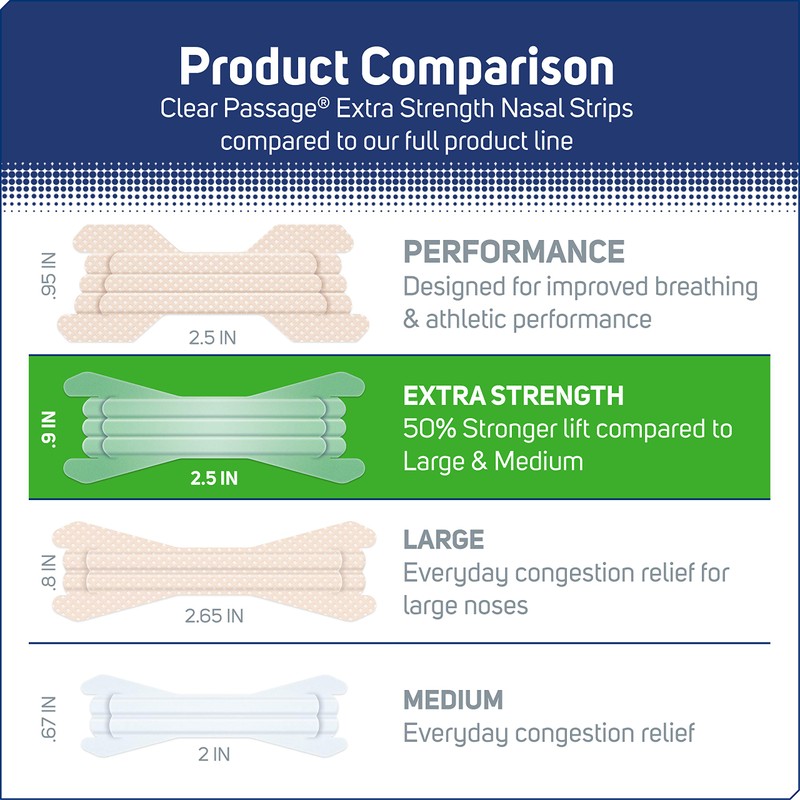 Product Comparison
Clear Passage® Extra Strength Nasal Strips compared to our full product line

.95 IN
2.5 IN

PERFORMANCE
Designed for improved breathing & athletic performance

.9 IN
2.5 IN

EXTRA STRENGTH
50% Stronger lift compared to Large & Medium

.8 IN
2.65 IN

LARGE
Everyday congestion relief for large noses

.67 IN
2 IN

MEDIUM
Everyday congestion relief